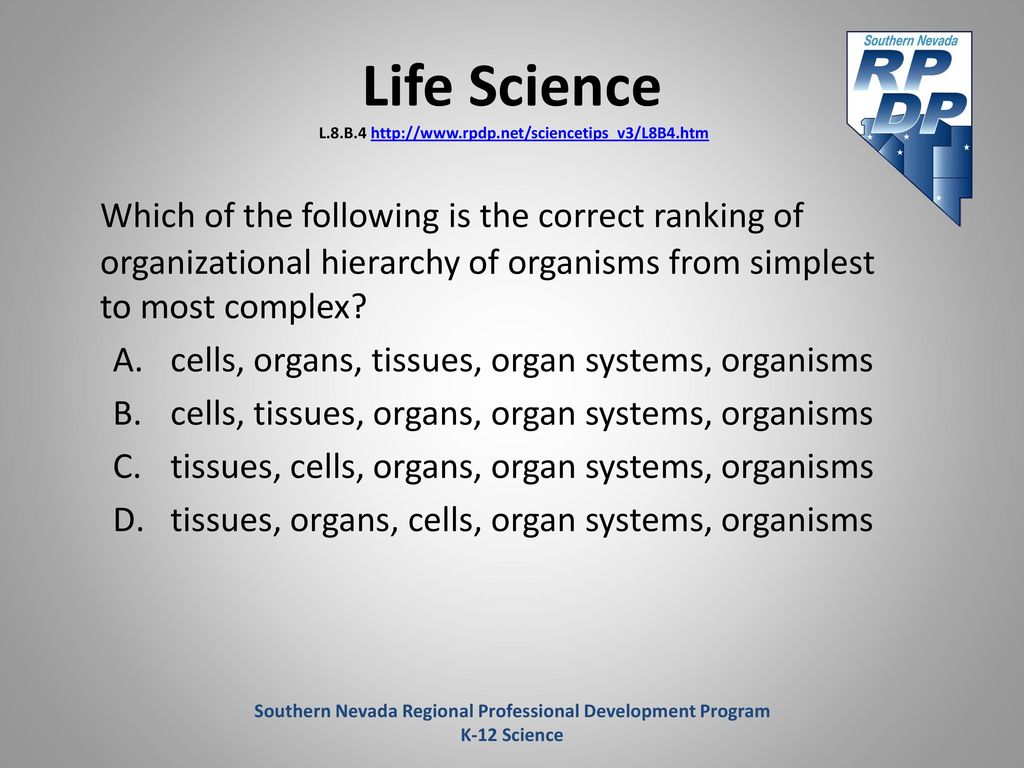 Life Science
L.8.B.4 http://www.rpdp.net/sciencetips_v3/L8B4.htm

Southern Nevada
RP
DP

Which of the following is the correct ranking of organizational hierarchy of organisms from simplest to most complex?

A. cells, organs, tissues, organ systems, organisms
B. cells, tissues, organs, organ systems, organisms
C. tissues, cells, organs, organ systems, organisms
D. tissues, organs, cells, organ systems, organisms

Southern Nevada Regional Professional Development Program
K-12 Science